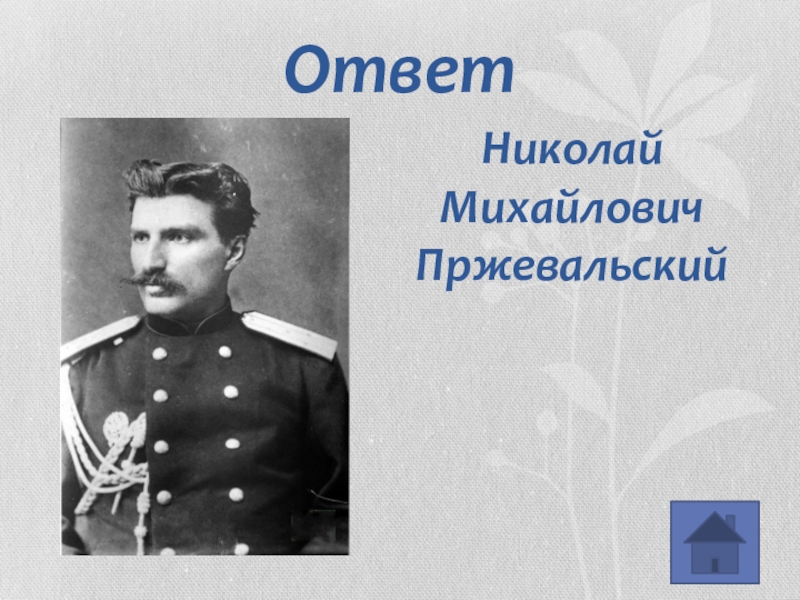 Ответ

Николай Михайлович Пржевальский